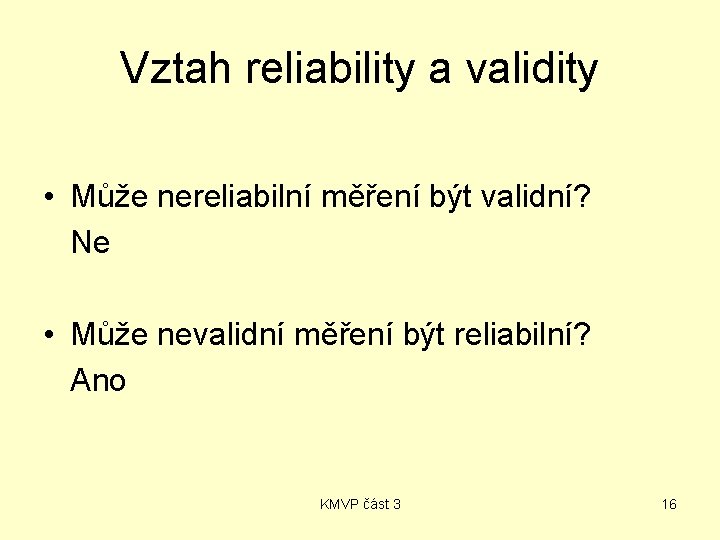 Vztah reliability a validity

• Může nereliabilní měření být validní?
Ne

• Může nevalidní měření být reliabilní?
Ano

KMVP část 3

16